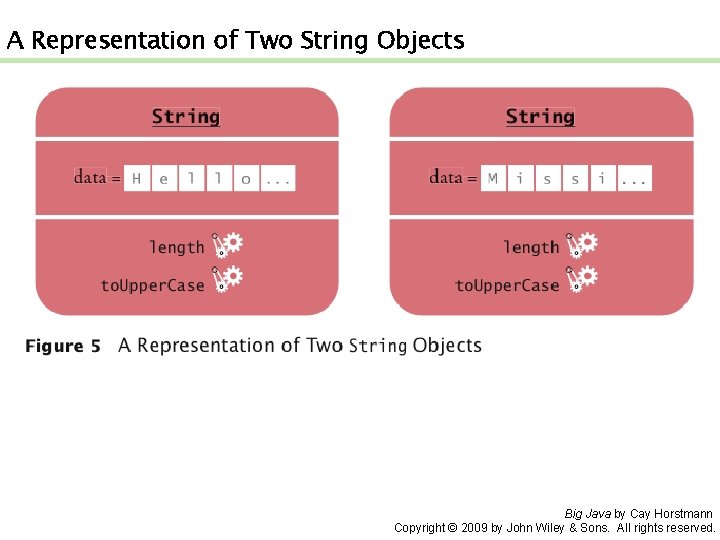 A Representation of Two String Objects

String

data = H e l l o ...

length

toUpperCase

String

data = M i s s i ...

length

toUpperCase

Figure 5 A Representation of Two String Objects

Big Java by Cay Horstmann
Copyright © 2009 by John Wiley & Sons. All rights reserved.